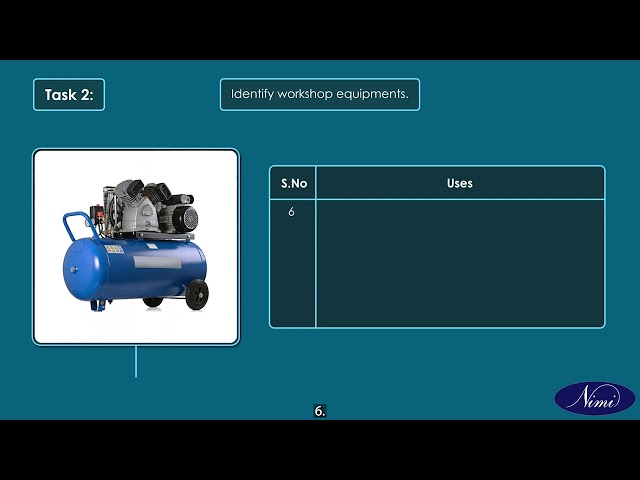 Task 2:

Identify workshop equipments.

| S.No | Uses |
|---|---|
| 6 | |

6.

Nimi